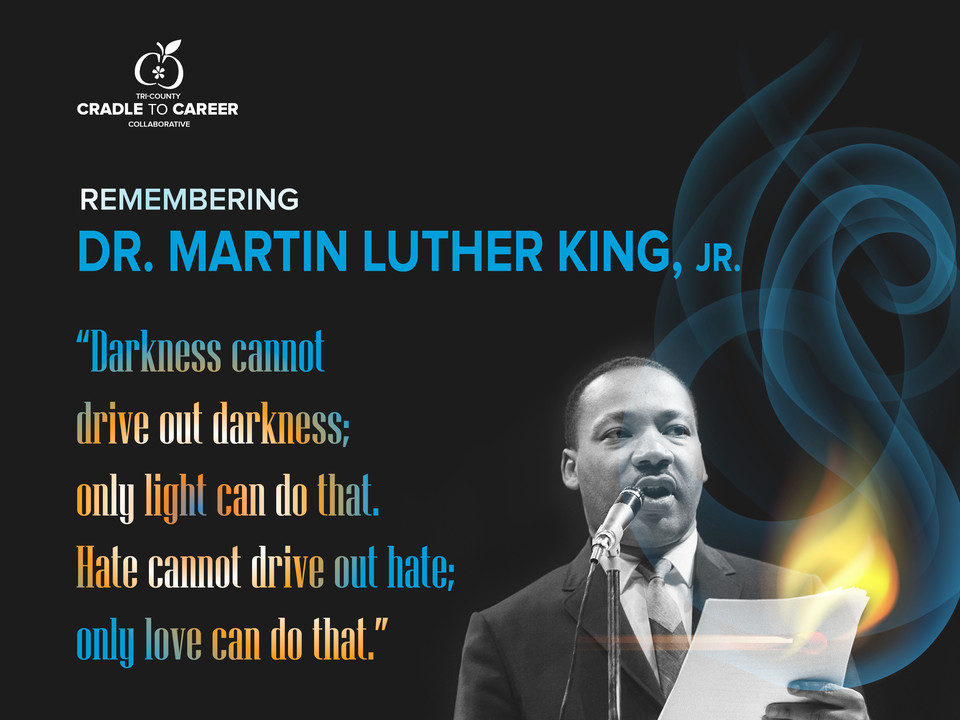 TRI-COUNTY
CRADLE TO CAREER
COLLABORATIVE

REMEMBERING
DR. MARTIN LUTHER KING, JR.

“Darkness cannot drive out darkness; only light can do that. Hate cannot drive out hate; only love can do that.”